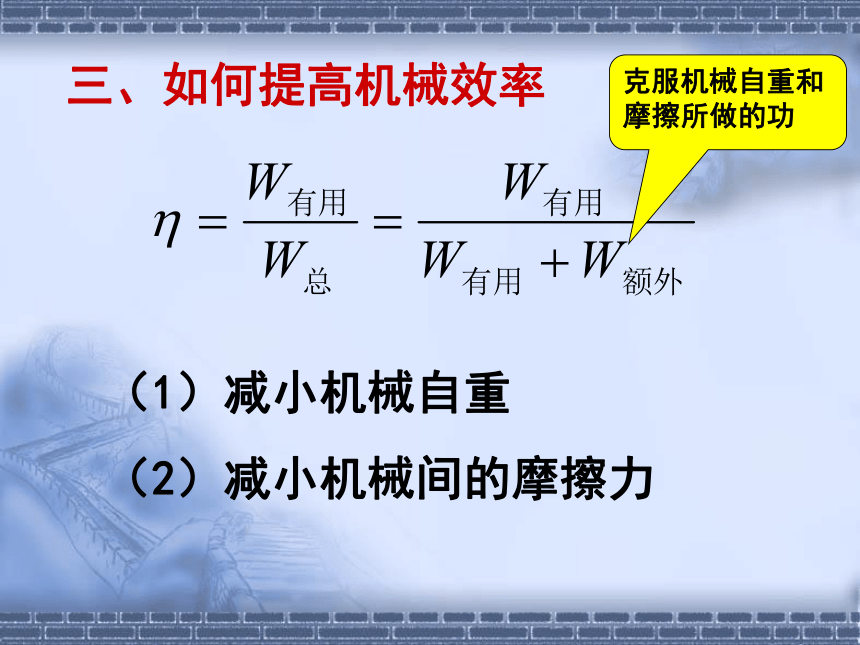 三、如何提高机械效率

克服机械自重和摩擦所做的功

$\eta = \frac{W_{有用}}{W_{总}} = \frac{W_{有用}}{W_{有用} + W_{额外}}$

（1）减小机械自重

（2）减小机械间的摩擦力